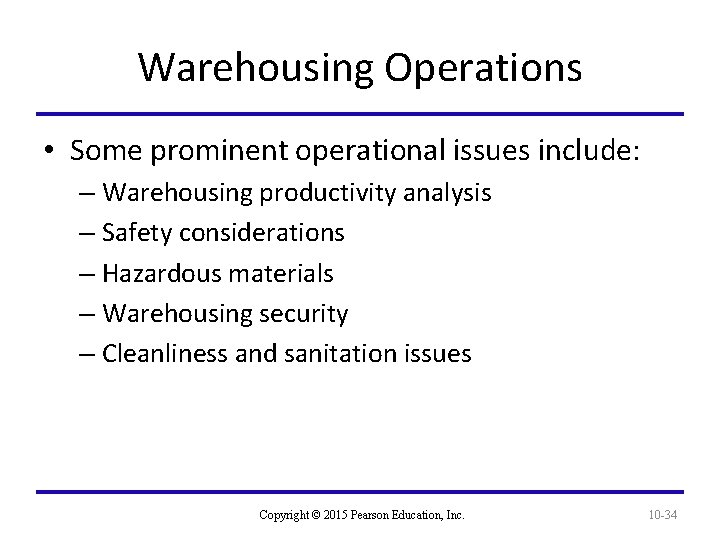 Warehousing Operations

• Some prominent operational issues include:
– Warehousing productivity analysis
– Safety considerations
– Hazardous materials
– Warehousing security
– Cleanliness and sanitation issues

Copyright © 2015 Pearson Education, Inc.

10-34